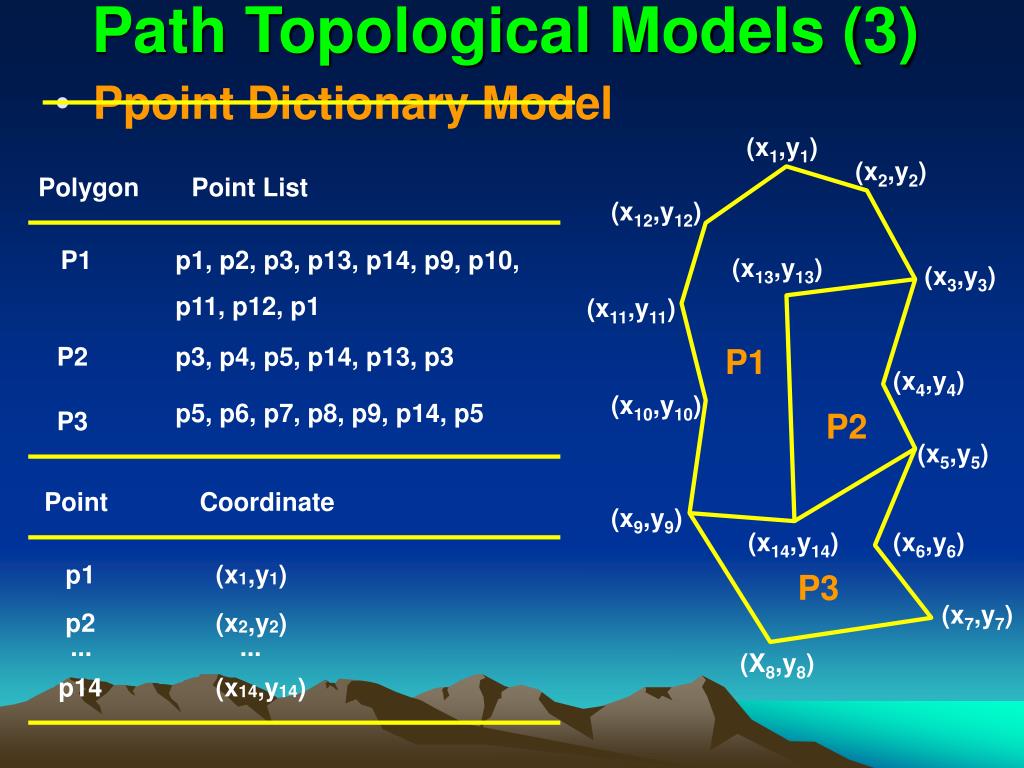 Path Topological Models (3)

• Ppoint Dictionary Model

| Polygon | Point List |
|---|---|
| P1 | p1, p2, p3, p13, p14, p9, p10, p11, p12, p1 |
| P2 | p3, p4, p5, p14, p13, p3 |
| P3 | p5, p6, p7, p8, p9, p14, p5 |

| Point | Coordinate |
|---|---|
| p1 | $(x_1,y_1)$ |
| p2 | $(x_2,y_2)$ |
| ... | ... |
| p14 | $(x_{14},y_{14})$ |

$(x_1,y_1)$
$(x_2,y_2)$
$(x_{12},y_{12})$
$(x_{13},y_{13})$
$(x_3,y_3)$
$(x_{11},y_{11})$
P1
$(x_4,y_4)$
$(x_{10},y_{10})$
P2
$(x_5,y_5)$
$(x_9,y_9)$
$(x_{14},y_{14})$
$(x_6,y_6)$
P3
$(x_7,y_7)$
$(X_8,y_8)$